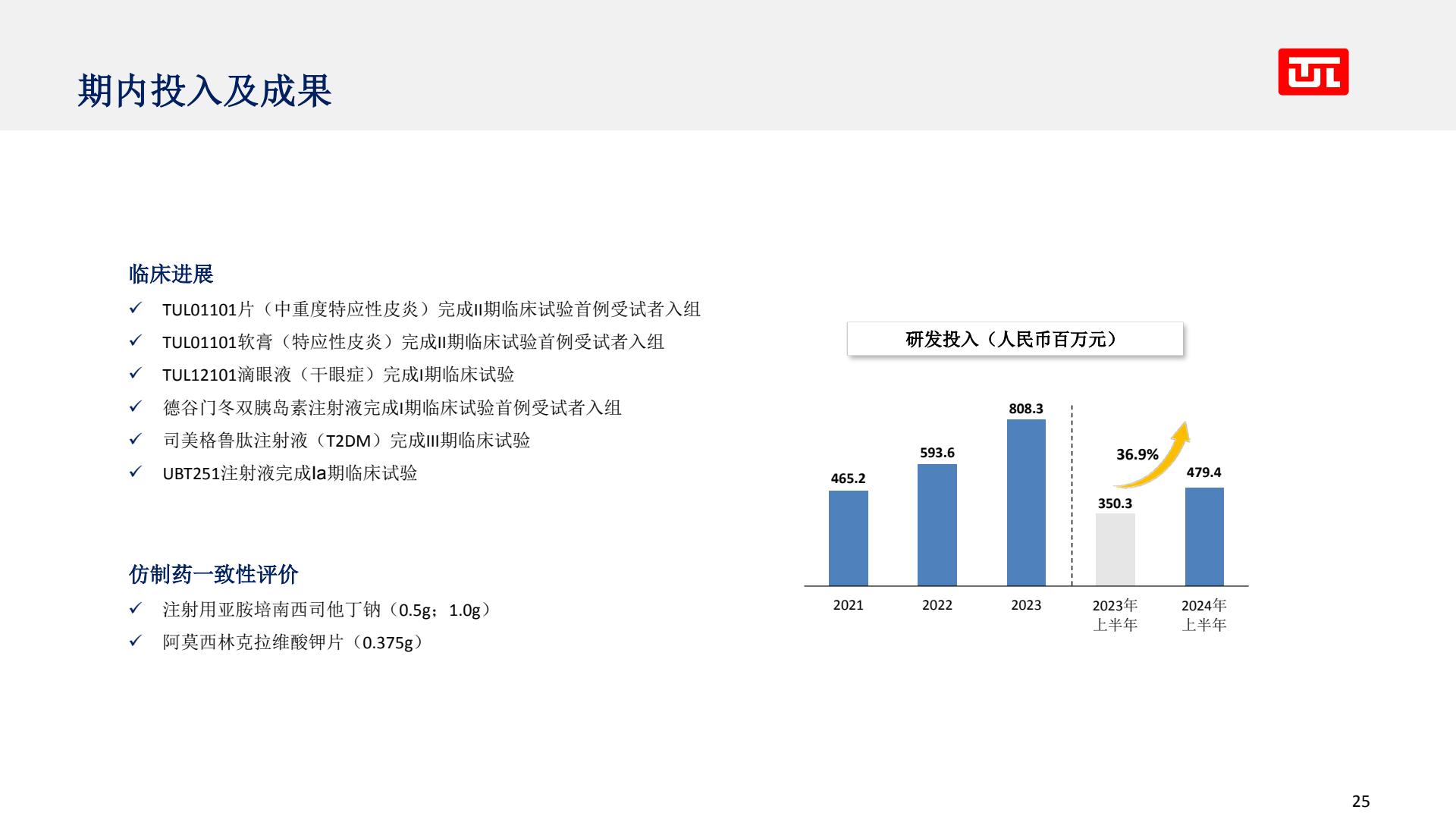 期内投入及成果

临床进展

✓ TUL01101片（中重度特应性皮炎）完成II期临床试验首例受试者入组

✓ TUL01101软膏（特应性皮炎）完成II期临床试验首例受试者入组

✓ TUL12101滴眼液（干眼症）完成I期临床试验

✓ 德谷门冬双胰岛素注射液完成I期临床试验首例受试者入组

✓ 司美格鲁肽注射液（T2DM）完成III期临床试验

✓ UBT251注射液完成Ia期临床试验

仿制药一致性评价

✓ 注射用亚胺培南西司他丁钠（0.5g；1.0g）

✓ 阿莫西林克拉维酸钾片（0.375g）

研发投入（人民币百万元）

465.2
593.6
808.3
36.9%
350.3
479.4

2021
2022
2023
2023年上半年
2024年上半年

25